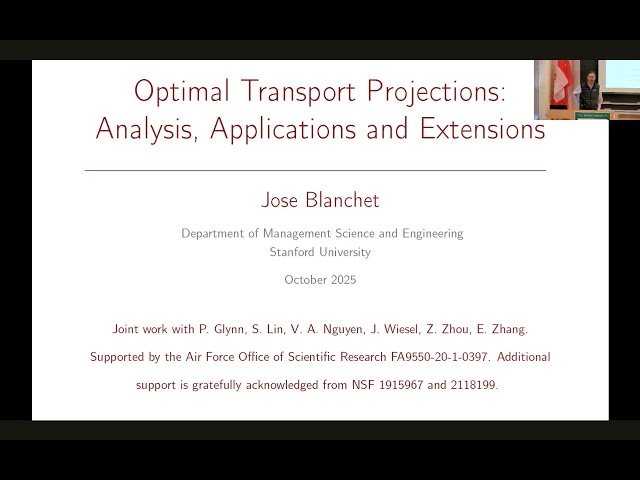 Optimal Transport Projections: Analysis, Applications and Extensions

Jose Blanchet

Department of Management Science and Engineering
Stanford University

October 2025

Joint work with P. Glynn, S. Lin, V. A. Nguyen, J. Wiesel, Z. Zhou, E. Zhang.

Supported by the Air Force Office of Scientific Research FA9550-20-1-0397. Additional support is gratefully acknowledged from NSF 1915967 and 2118199.